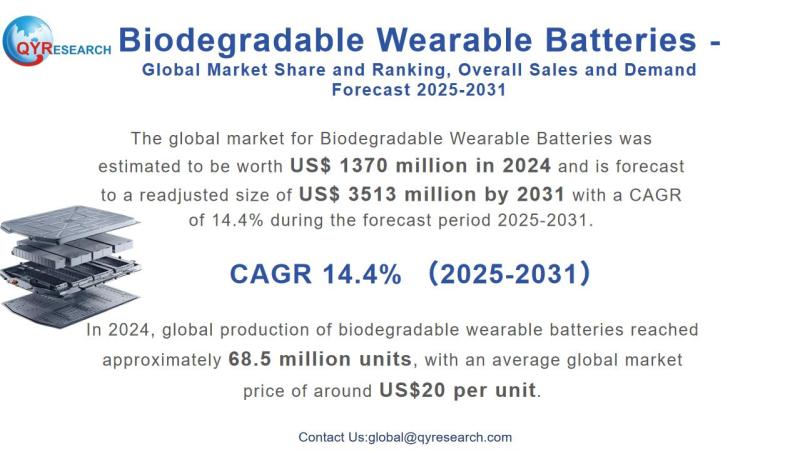 QYRESEARCH Biodegradable Wearable Batteries -
Global Market Share and Ranking, Overall Sales and Demand Forecast 2025-2031

The global market for Biodegradable Wearable Batteries was estimated to be worth US$ 1370 million in 2024 and is forecast to a readjusted size of US$ 3513 million by 2031 with a CAGR of 14.4% during the forecast period 2025-2031.

CAGR 14.4% （2025-2031）

In 2024, global production of biodegradable wearable batteries reached approximately 68.5 million units, with an average global market price of around US$20 per unit.

Contact Us:global@qyresearch.com